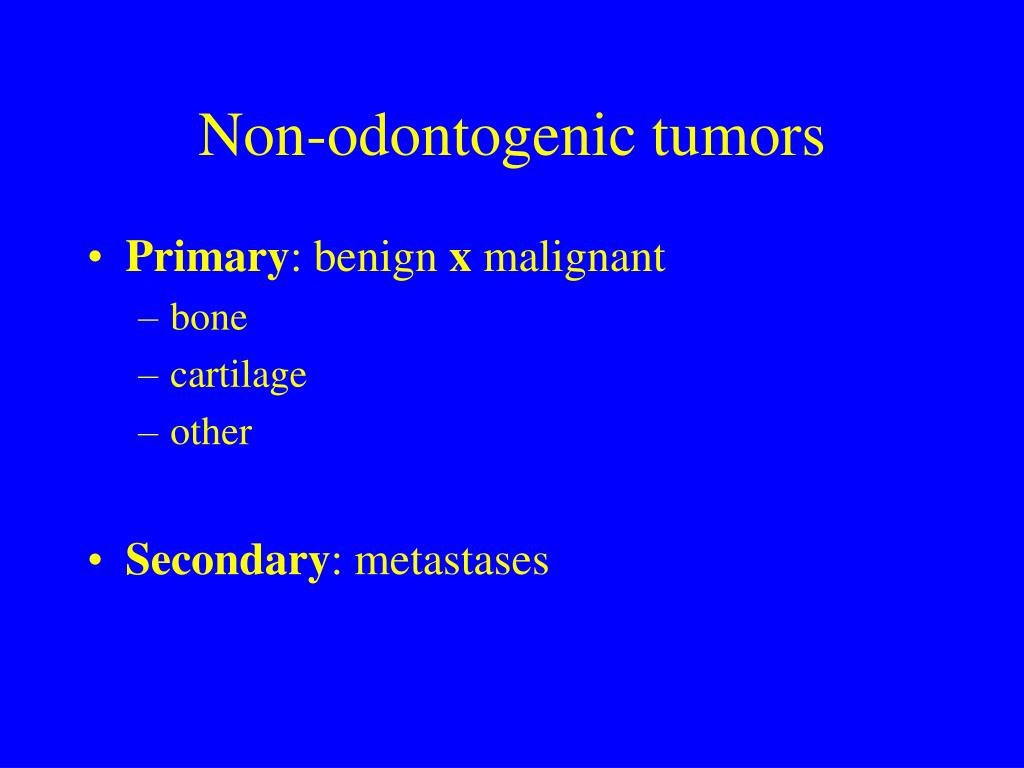 Non-odontogenic tumors

• Primary: benign x malignant
– bone
– cartilage
– other

• Secondary: metastases